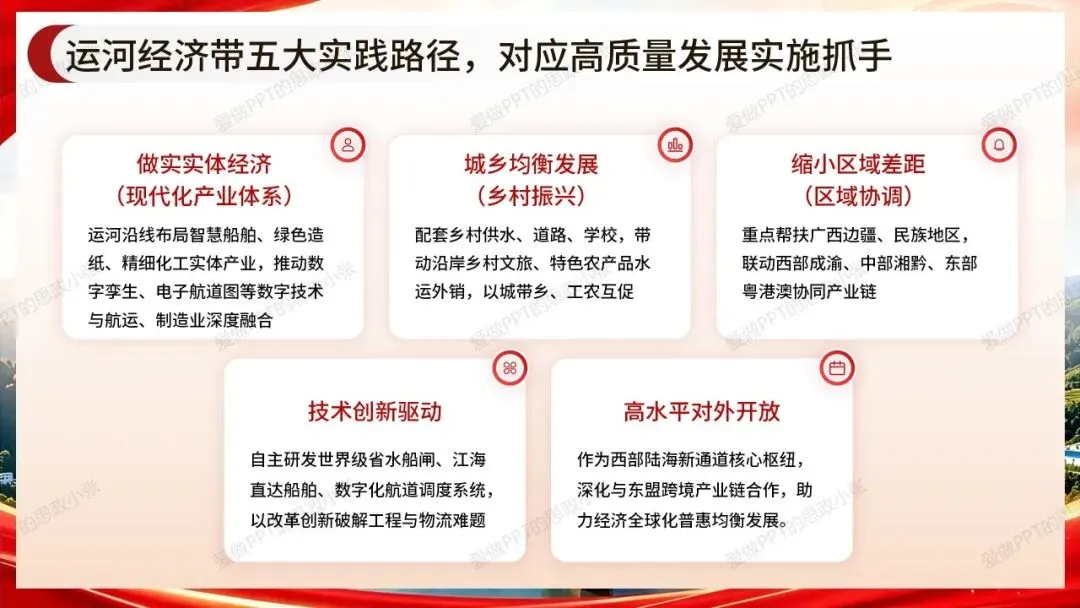 运河经济带五大实践路径，对应高质量发展实施抓手

做实实体经济
（现代化产业体系）

运河沿线布局智慧船舶、绿色造纸、精细化工实体产业，推动数字孪生、电子航道图等数字技术与航运、制造业深度融合

城乡均衡发展
（乡村振兴）

配套乡村供水、道路、学校，带动沿岸乡村文旅、特色农产品水运外销，以城带乡、工农互促

缩小区域差距
（区域协调）

重点帮扶广西边疆、民族地区，联动西部成渝、中部湘黔、东部粤港澳协同产业链

技术创新驱动

自主研发世界级省水船闸、江海直达船舶、数字化航道调度系统，以改革创新破解工程与物流难题

高水平对外开放

作为西部陆海新通道核心枢纽，深化与东盟跨境产业链合作，助力经济全球化普惠均衡发展。

爱做PPT的思政小张